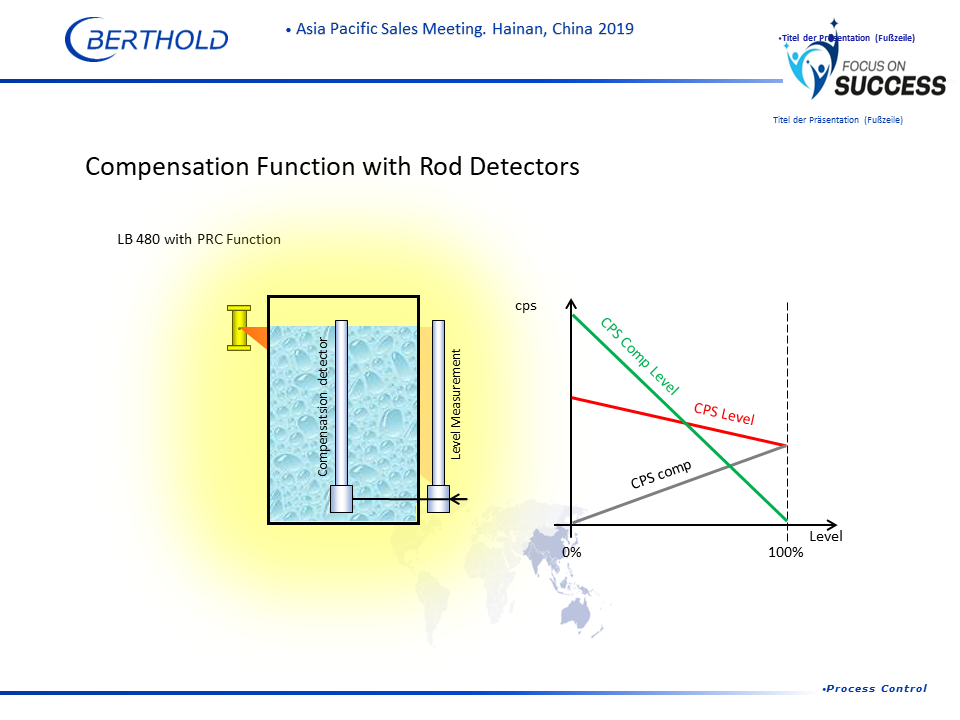 BERTHOLD

• Asia Pacific Sales Meeting. Hainan, China 2019

•Titel der Präsentation (Fußzeile)

FOCUS ON SUCCESS

Titel der Präsentation (Fußzeile)

Compensation Function with Rod Detectors

LB 480 with PRC Function

Compensatsion detector

Level Measurement

cps

CPS Comp Level

CPS Level

CPS comp

Level

0%

100%

•Process Control